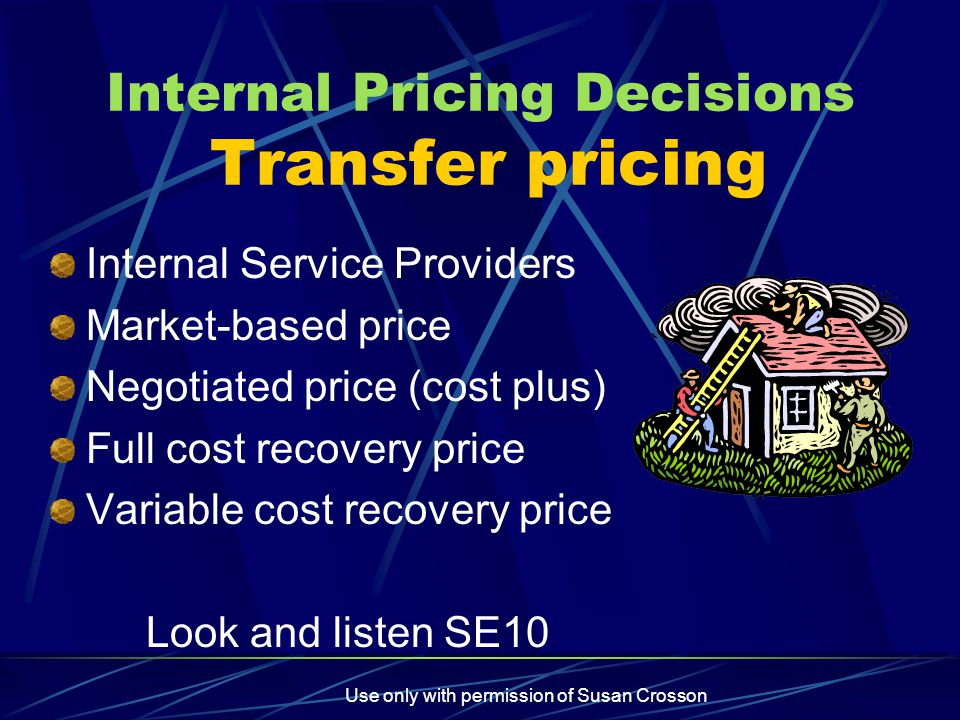 Internal Pricing Decisions
Transfer pricing

Internal Service Providers
Market-based price
Negotiated price (cost plus)
Full cost recovery price
Variable cost recovery price

Look and listen SE10

Use only with permission of Susan Crosson